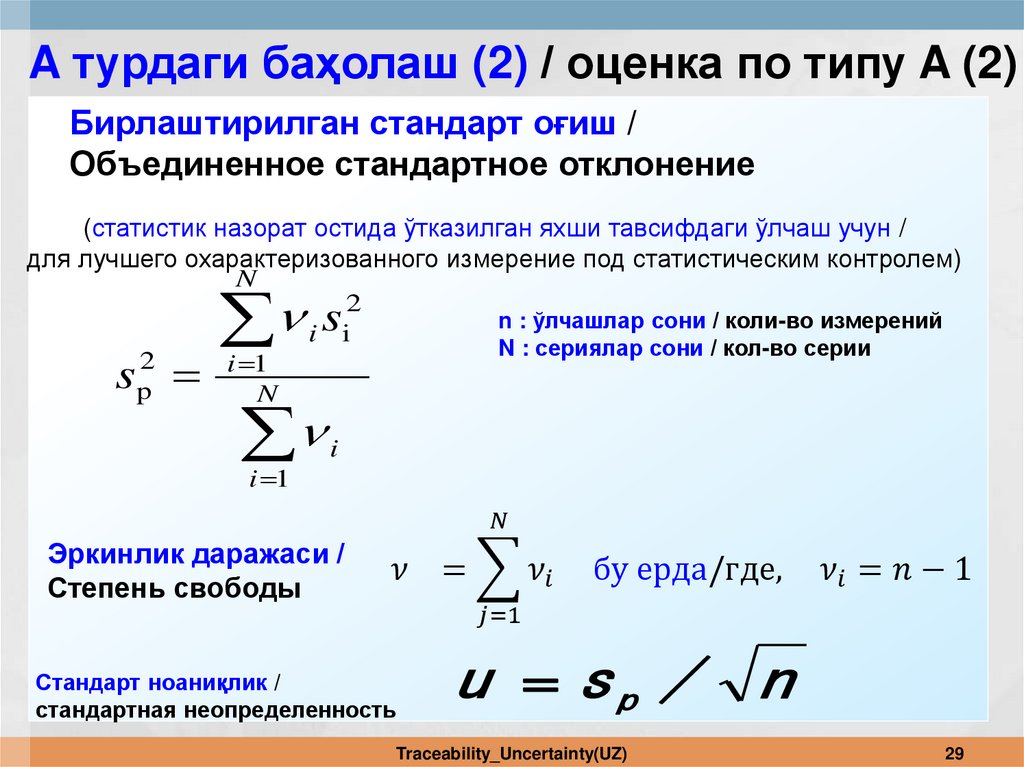 А турдаги баҳолаш (2) / оценка по типу А (2)

Бирлаштирилган стандарт оғиш /
Объединенное стандартное отклонение

(статистик назорат остида ўтказилган яхши тавсифдаги ўлчаш учун /
для лучшего охарактеризованного измерение под статистическим контролем)

$s_p^2 = \frac{\sum_{i=1}^{N} \nu_i s_i^2}{\sum_{i=1}^{N} \nu_i}$

n : ўлчашлар сони / коли-во измерений
N : сериялар сони / кол-во серии

Эркинлик даражаси /
Степень свободы

$\nu = \sum_{j=1}^{N} \nu_i$ бу ерда/где, $\nu_i = n - 1$

Стандарт ноаниқлик /
стандартная неопределенность

$u = s_p / \sqrt{n}$

Traceability_Uncertainty(UZ)

29